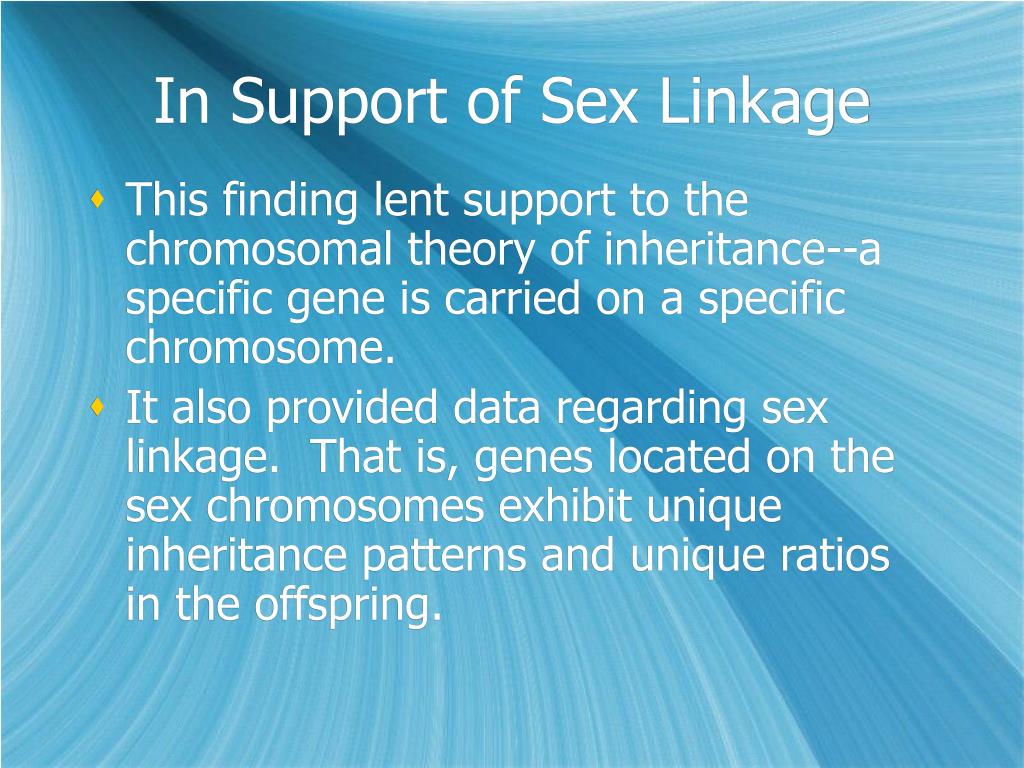 In Support of Sex Linkage

This finding lent support to the chromosomal theory of inheritance--a specific gene is carried on a specific chromosome.

It also provided data regarding sex linkage.  That is, genes located on the sex chromosomes exhibit unique inheritance patterns and unique ratios in the offspring.